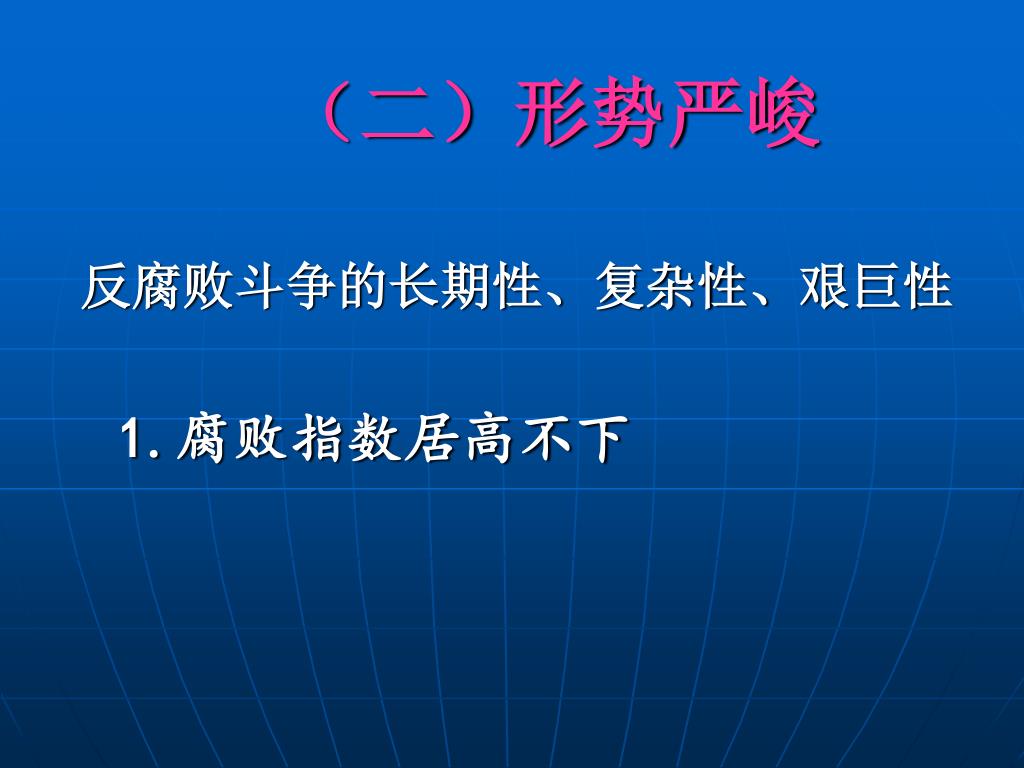 （二）形势严峻

反腐败斗争的长期性、复杂性、艰巨性

1. 腐败指数居高不下